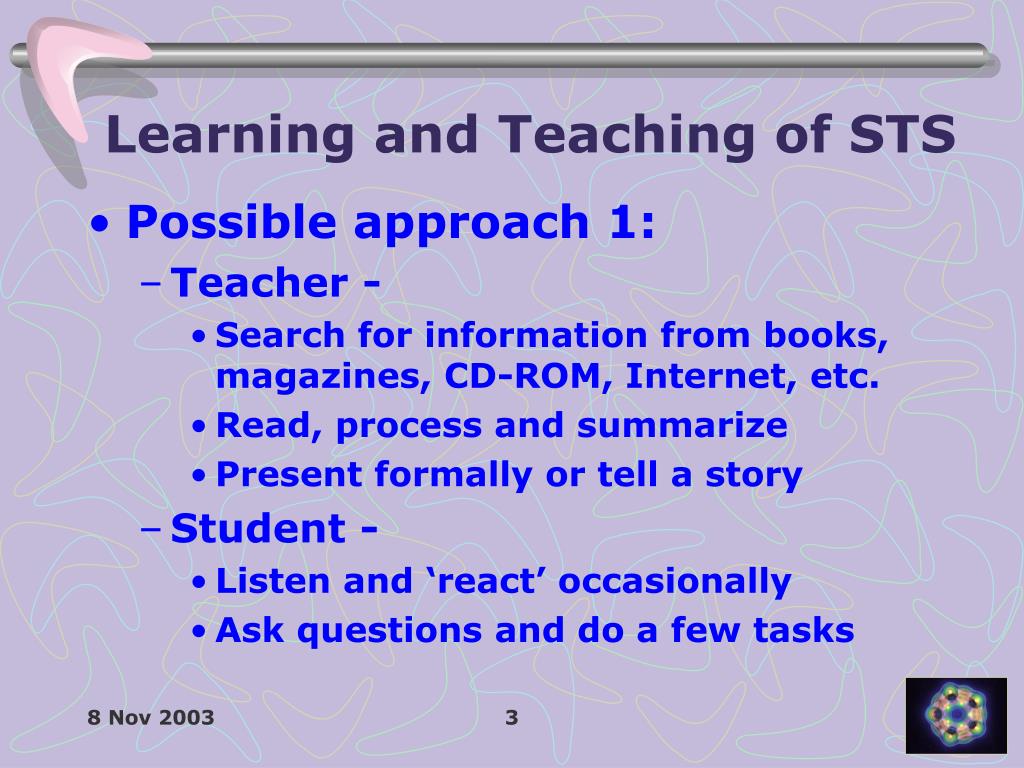 Learning and Teaching of STS

• Possible approach 1:
– Teacher -
• Search for information from books, magazines, CD-ROM, Internet, etc.
• Read, process and summarize
• Present formally or tell a story
– Student -
• Listen and ‘react’ occasionally
• Ask questions and do a few tasks

8 Nov 2003

3